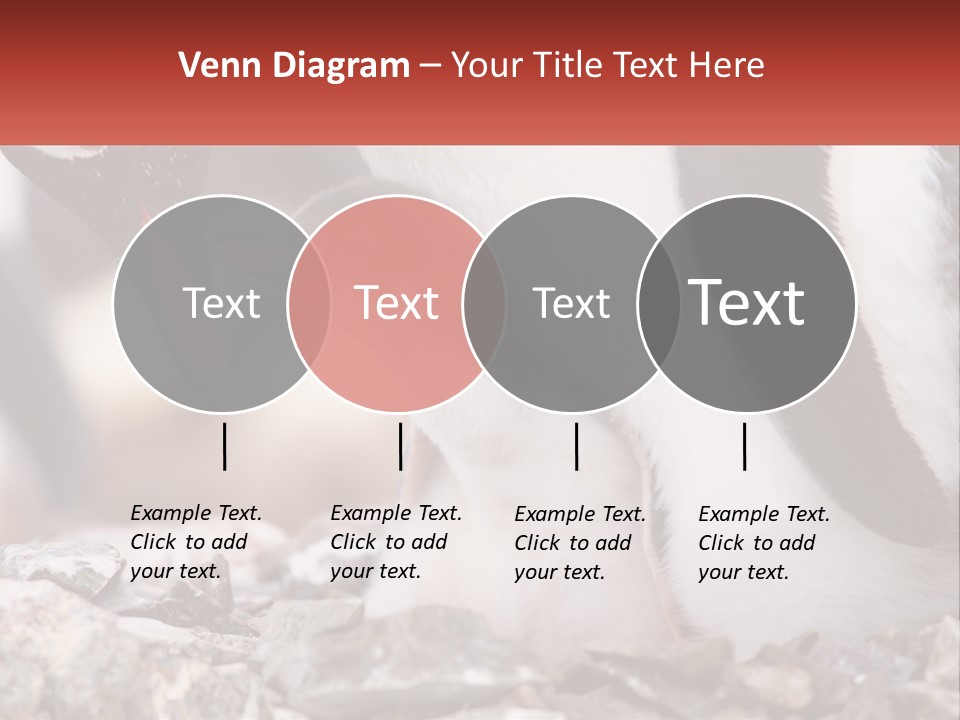 Venn Diagram – Your Title Text Here

Text

Text

Text

Text

Example Text. Click to add your text.

Example Text. Click to add your text.

Example Text. Click to add your text.

Example Text. Click to add your text.